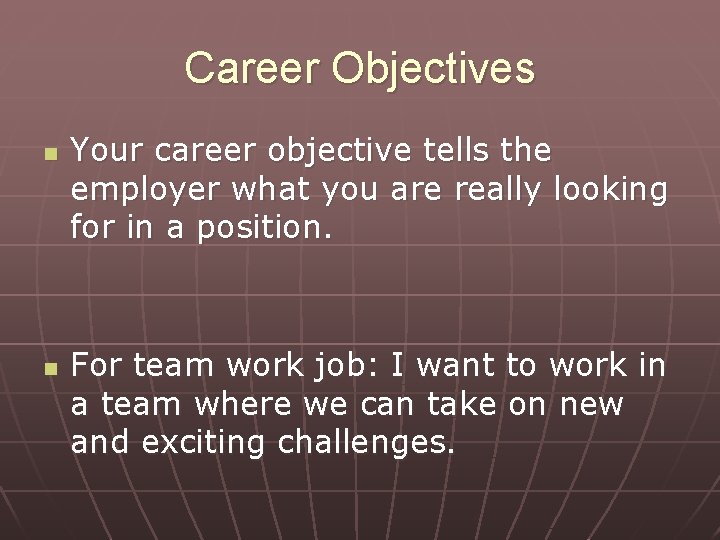 Career Objectives

- Your career objective tells the employer what you are really looking for in a position.

- For team work job: I want to work in a team where we can take on new and exciting challenges.